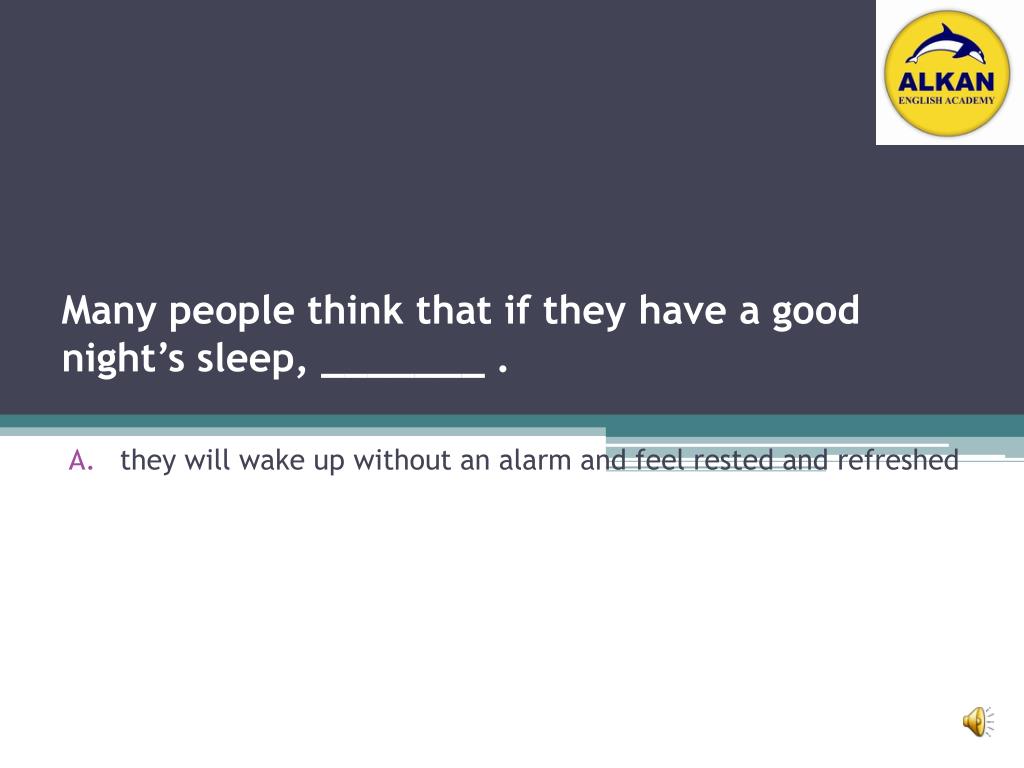 ALKAN
ENGLISH ACADEMY

Many people think that if they have a good night's sleep, ________ .

A. they will wake up without an alarm and feel rested and refreshed